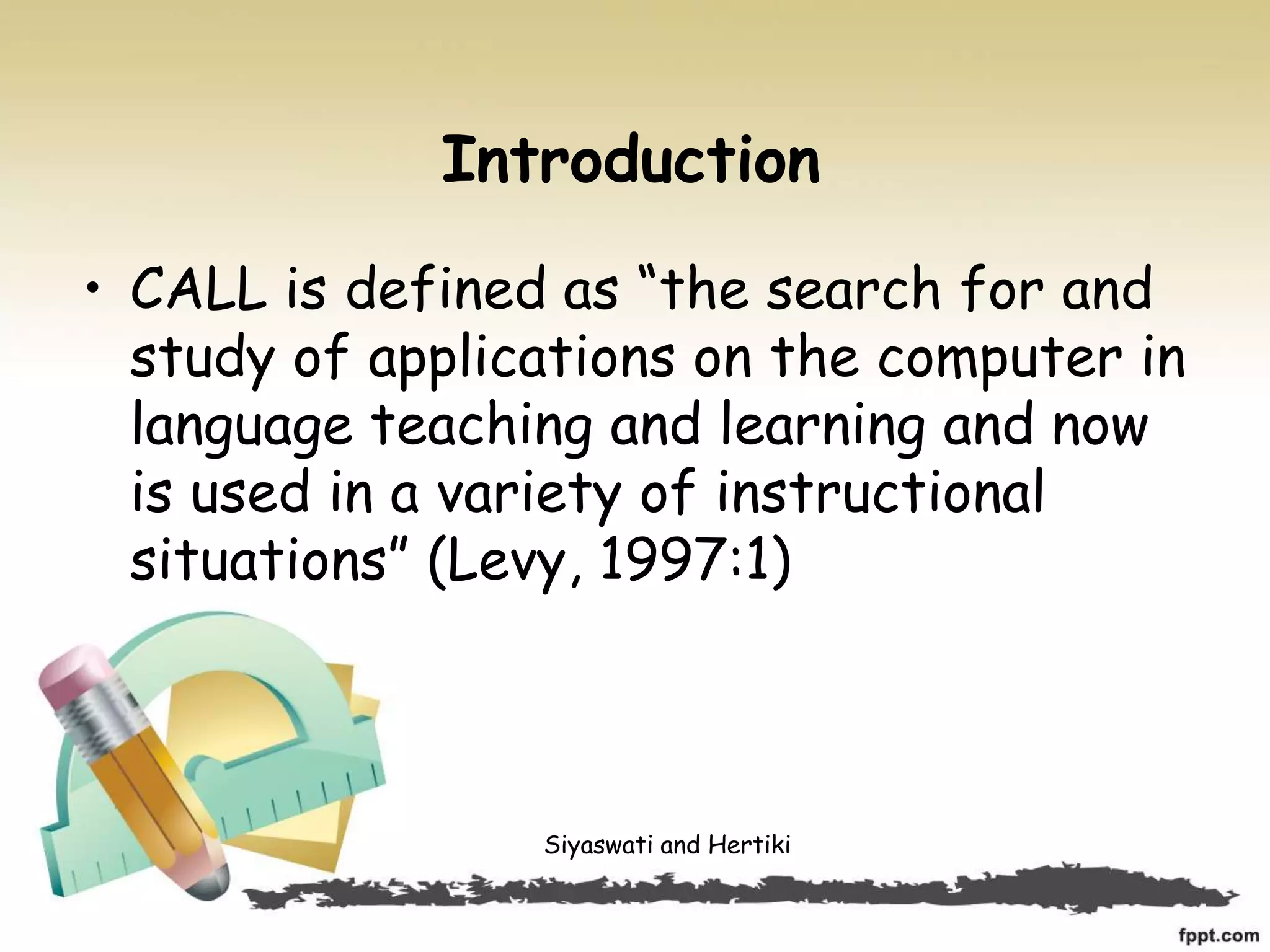 Introduction

• CALL is defined as “the search for and study of applications on the computer in language teaching and learning and now is used in a variety of instructional situations” (Levy, 1997:1)

Siyaswati and Hertiki

fppt.com